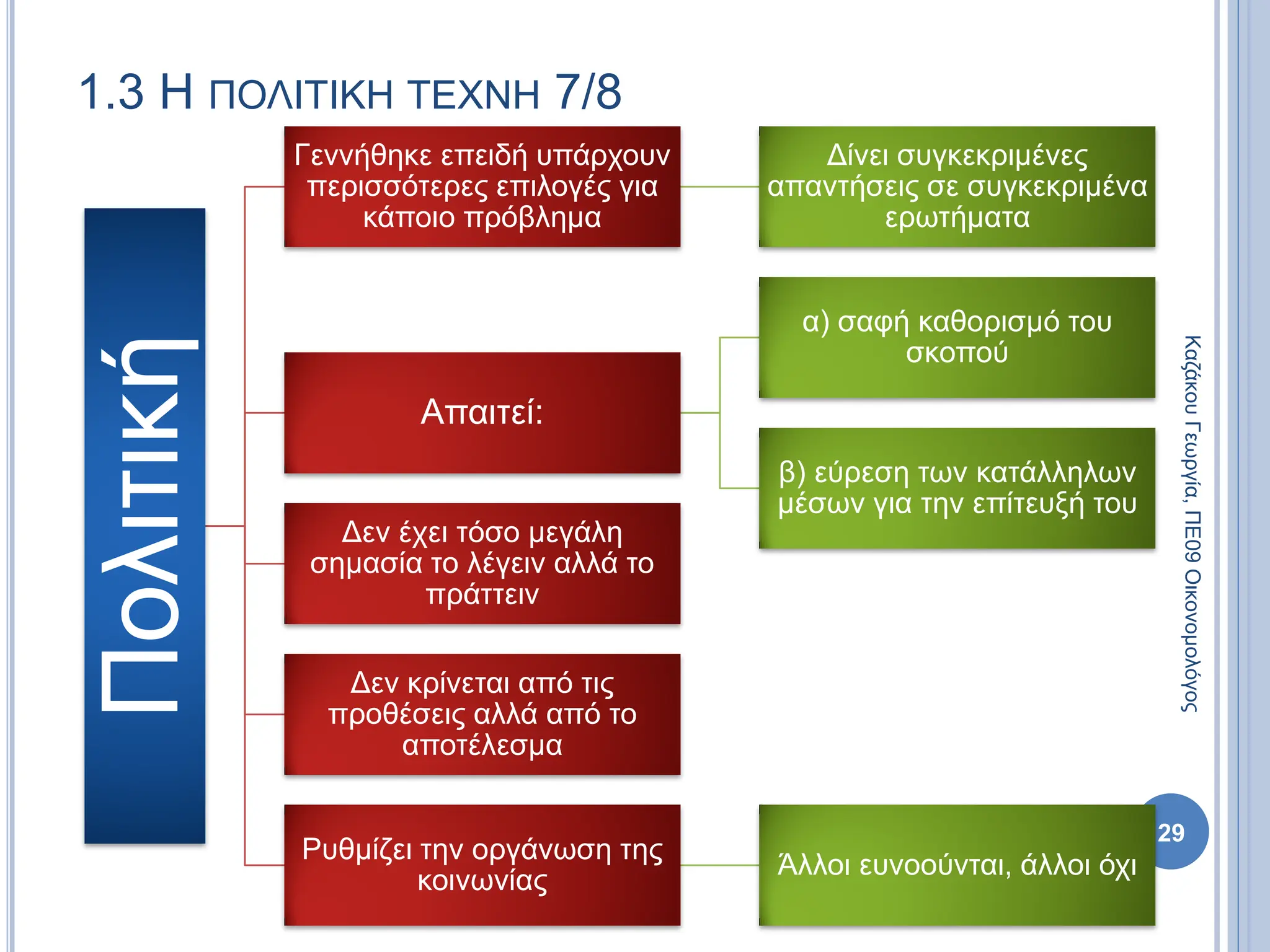 1.3 Η ΠΟΛΙΤΙΚΗ ΤΕΧΝΗ 7/8

Πολιτική

Γεννήθηκε επειδή υπάρχουν περισσότερες επιλογές για κάποιο πρόβλημα

Δίνει συγκεκριμένες απαντήσεις σε συγκεκριμένα ερωτήματα

Απαιτεί:

α) σαφή καθορισμό του σκοπού

β) εύρεση των κατάλληλων μέσων για την επίτευξή του

Δεν έχει τόσο μεγάλη σημασία το λέγειν αλλά το πράττειν

Δεν κρίνεται από τις προθέσεις αλλά από το αποτέλεσμα

Ρυθμίζει την οργάνωση της κοινωνίας

Άλλοι ευνοούνται, άλλοι όχι

Καζάκου Γεωργία, ΠΕ09 Οικονομολόγος

29